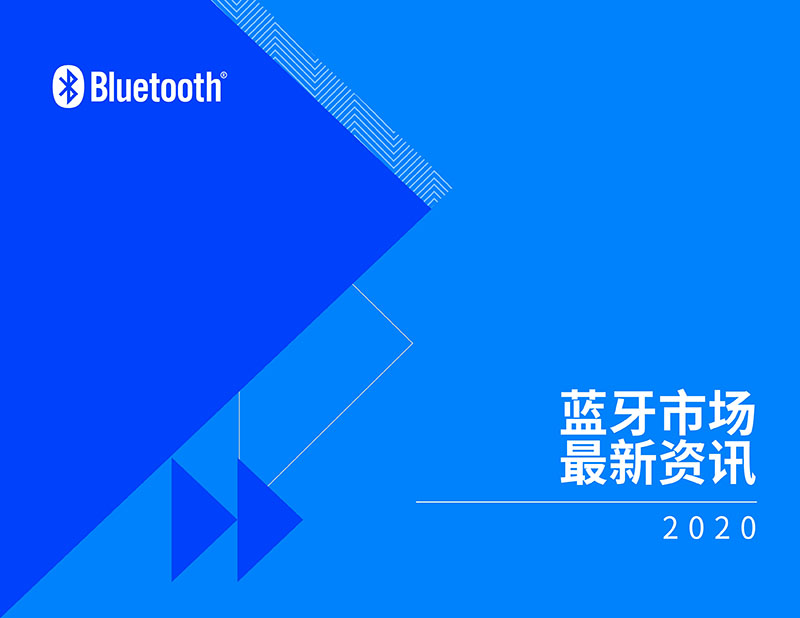 Bluetooth®

蓝牙市场
最新资讯

2020